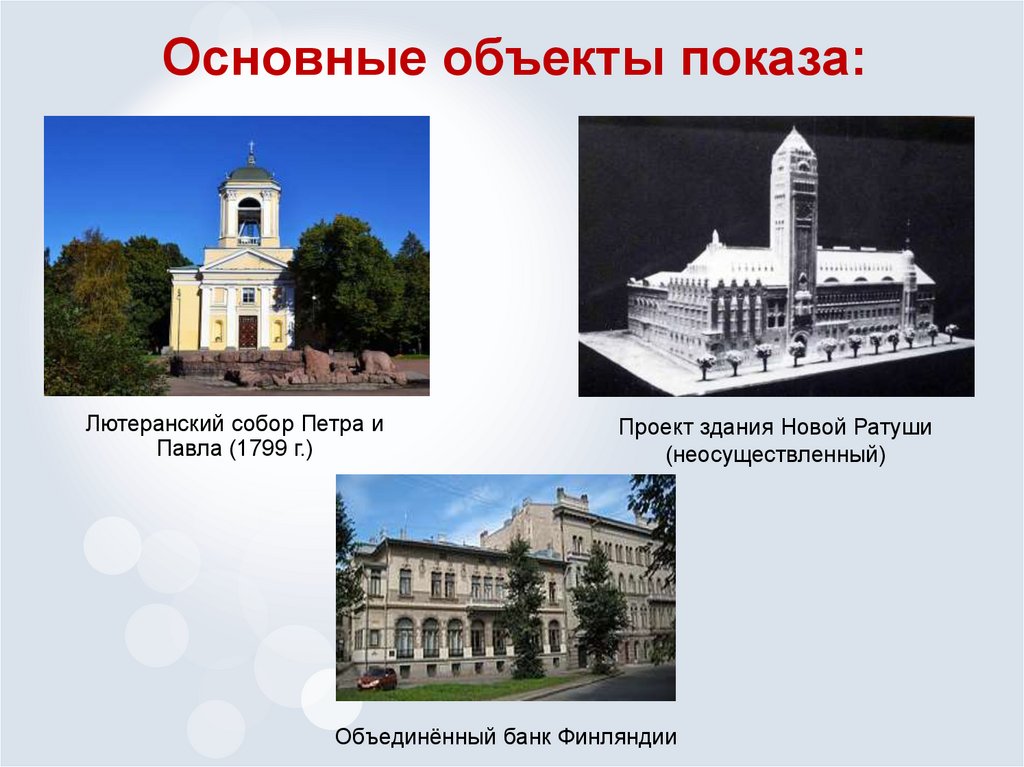 Основные объекты показа:

Лютеранский собор Петра и Павла (1799 г.)

Проект здания Новой Ратуши (неосуществленный)

Объединённый банк Финляндии